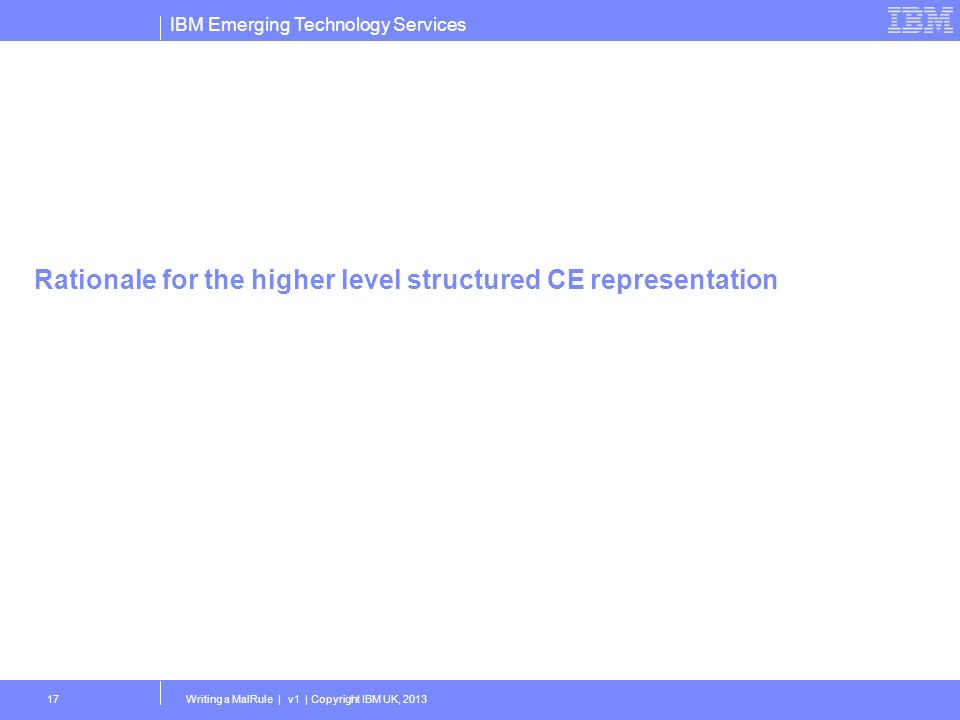 IBM Emerging Technology Services

IBM

Rationale for the higher level structured CE representation

17

Writing a MalRule | v1 | Copyright IBM UK, 2013